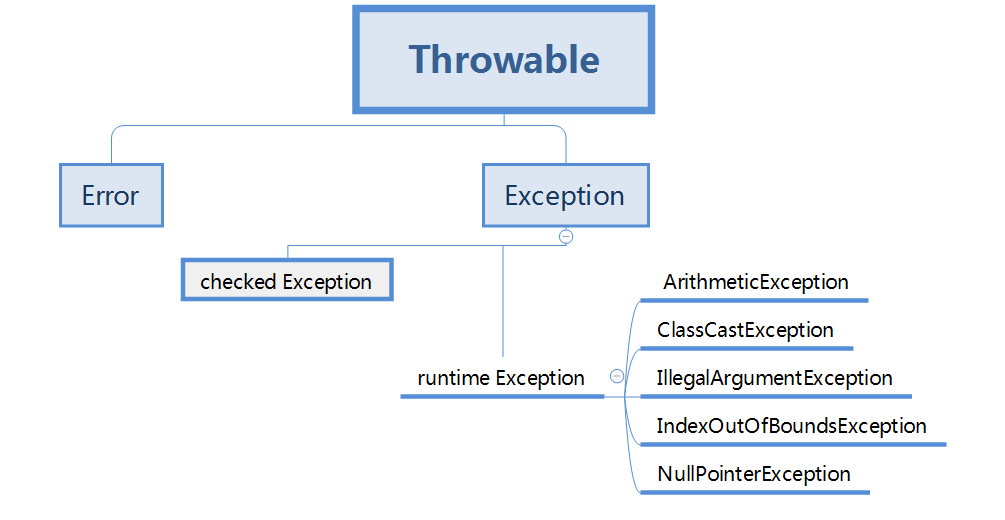 Throwable

Error

Exception

checked Exception

runtime Exception

ArithmeticException

ClassCastException

IllegalArgumentException

IndexOutOfBoundsException

NullPointerException